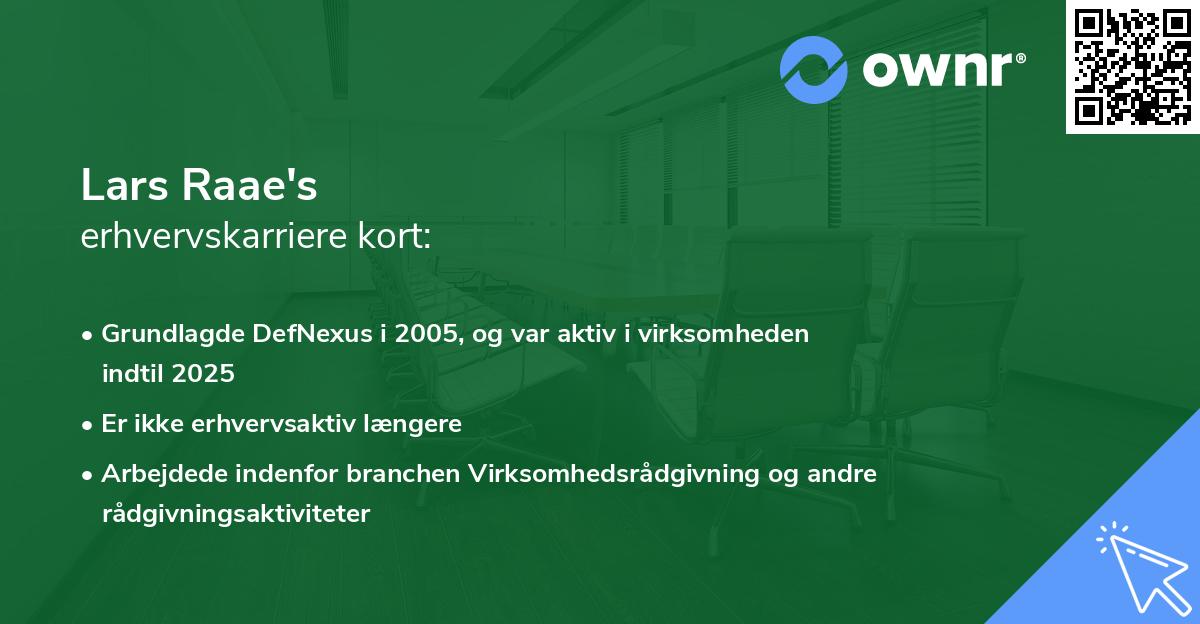 ownr®

Lars Raae's
erhvervskarriere kort:

• Grundlagde DefNexus i 2005, og var aktiv i virksomheden indtil 2025
• Er ikke erhvervsaktiv længere
• Arbejdede indenfor branchen Virksomhedsrådgivning og andre rådgivningsaktiviteter